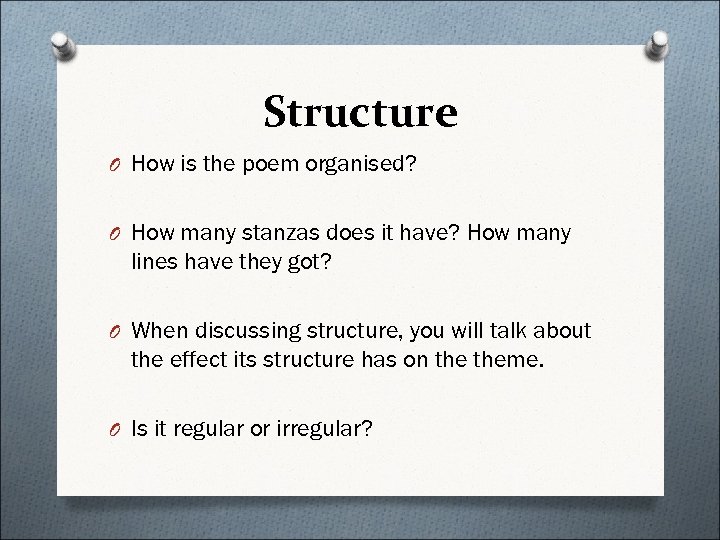 Structure

How is the poem organised?

How many stanzas does it have? How many lines have they got?

When discussing structure, you will talk about the effect its structure has on the theme.

Is it regular or irregular?